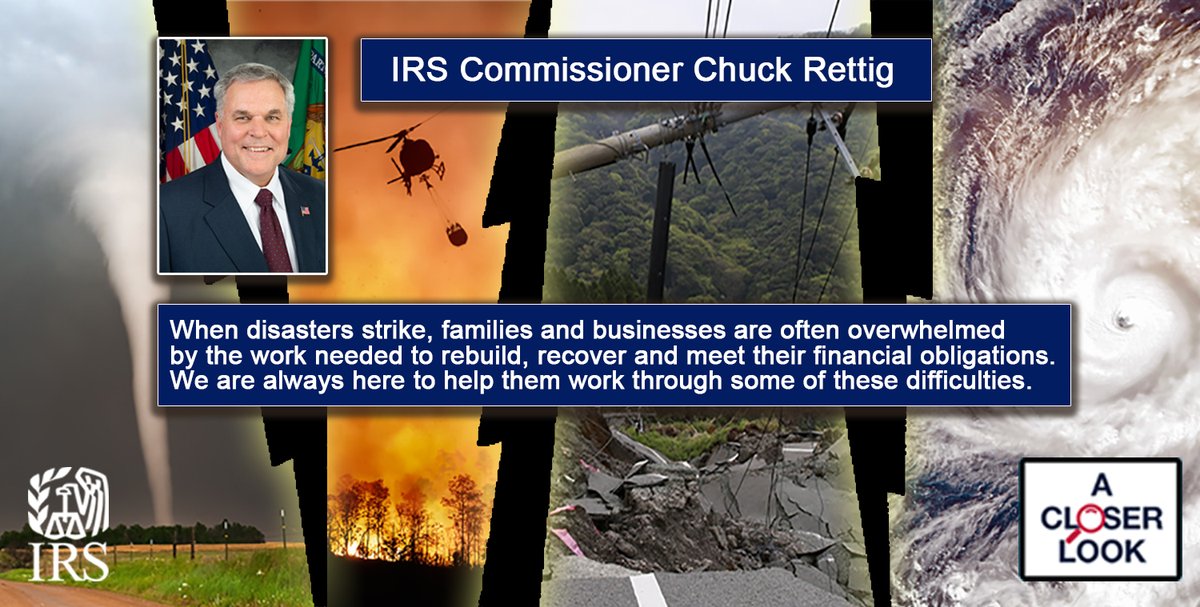 IRS Commissioner Chuck Rettig

When disasters strike, families and businesses are often overwhelmed by the work needed to rebuild, recover and meet their financial obligations. We are always here to help them work through some of these difficulties.

IRS

A CLOSER LOOK